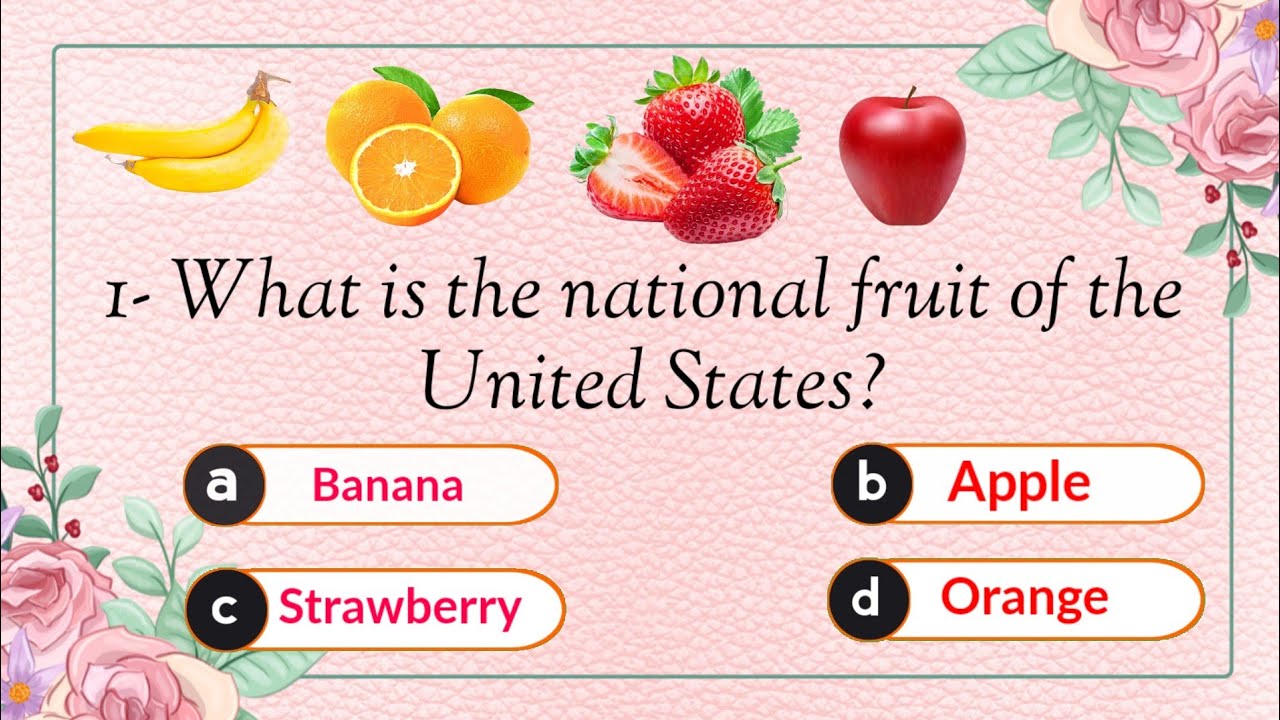 1- What is the national fruit of the United States?

a Banana

b Apple

c Strawberry

d Orange